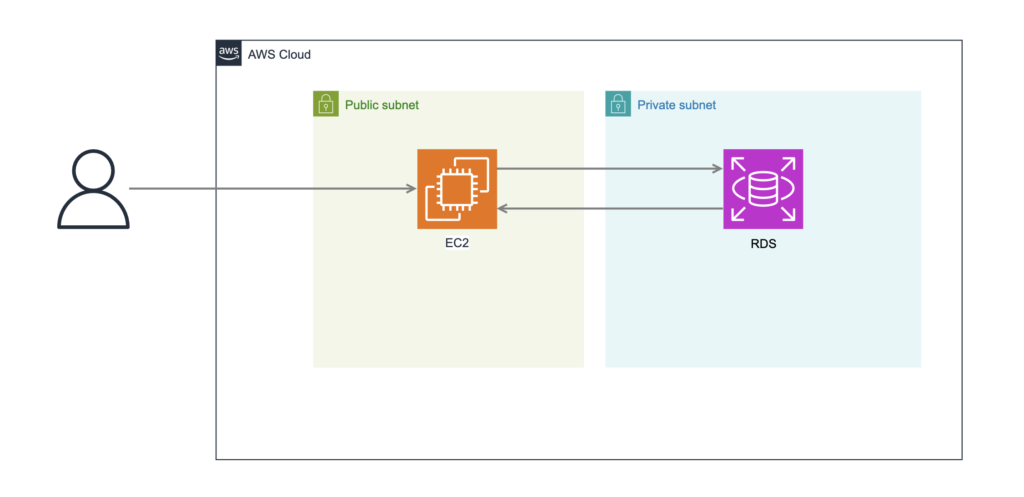 aws AWS Cloud

Public subnet

Private subnet

EC2

RDS